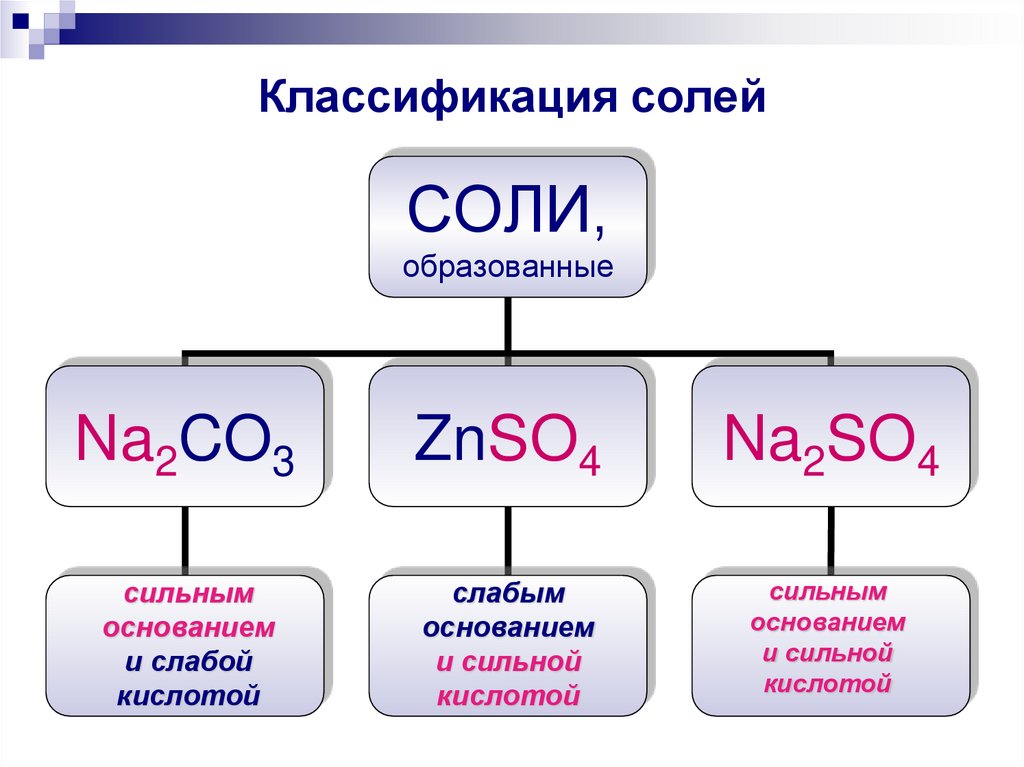 Классификация солей

СОЛИ, образованные

$Na_2CO_3$

$ZnSO_4$

$Na_2SO_4$

сильным основанием и слабой кислотой

слабым основанием и сильной кислотой

сильным основанием и сильной кислотой